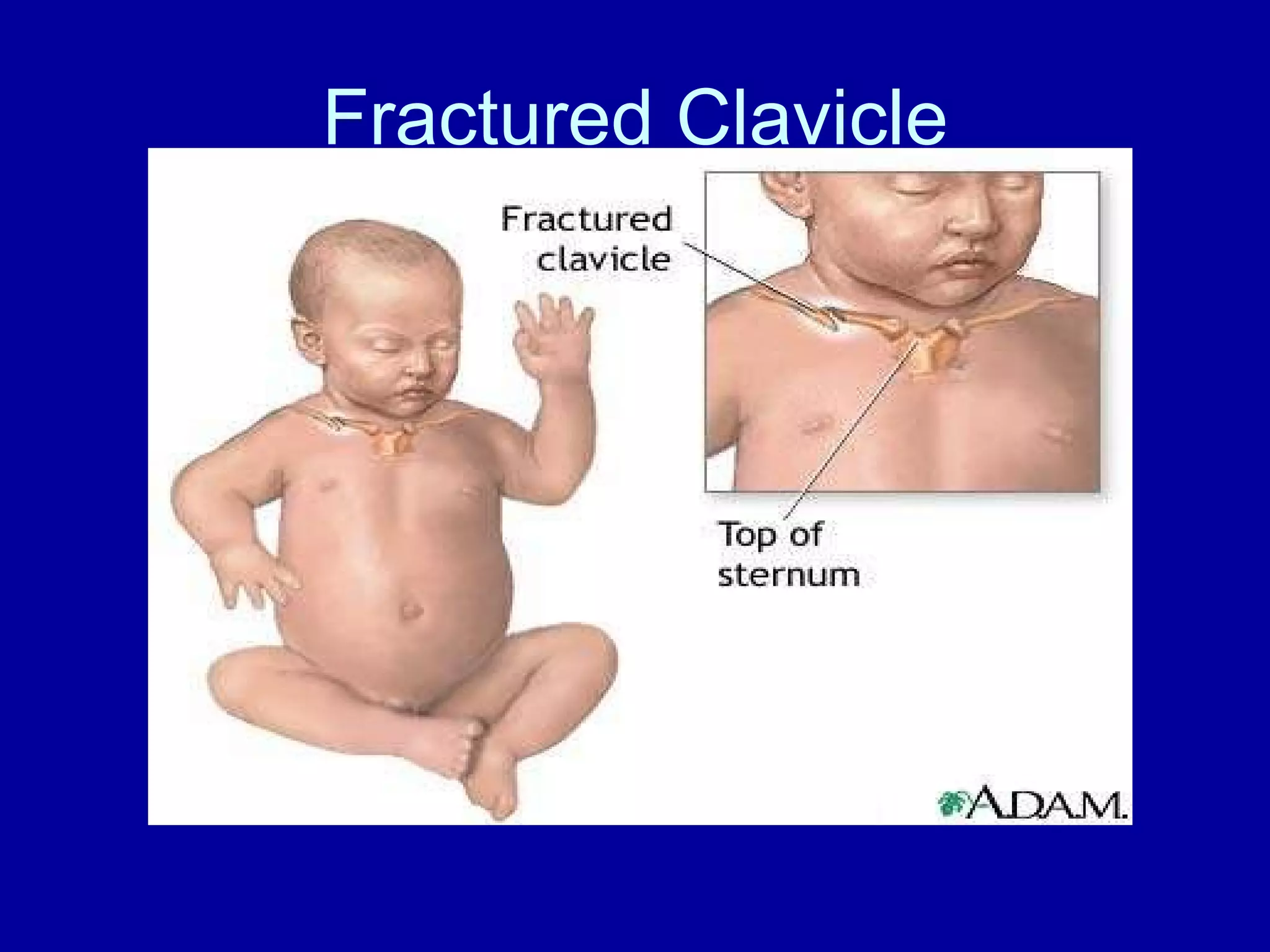 Fractured Clavicle

Fractured clavicle

Top of sternum

A.D.A.M.